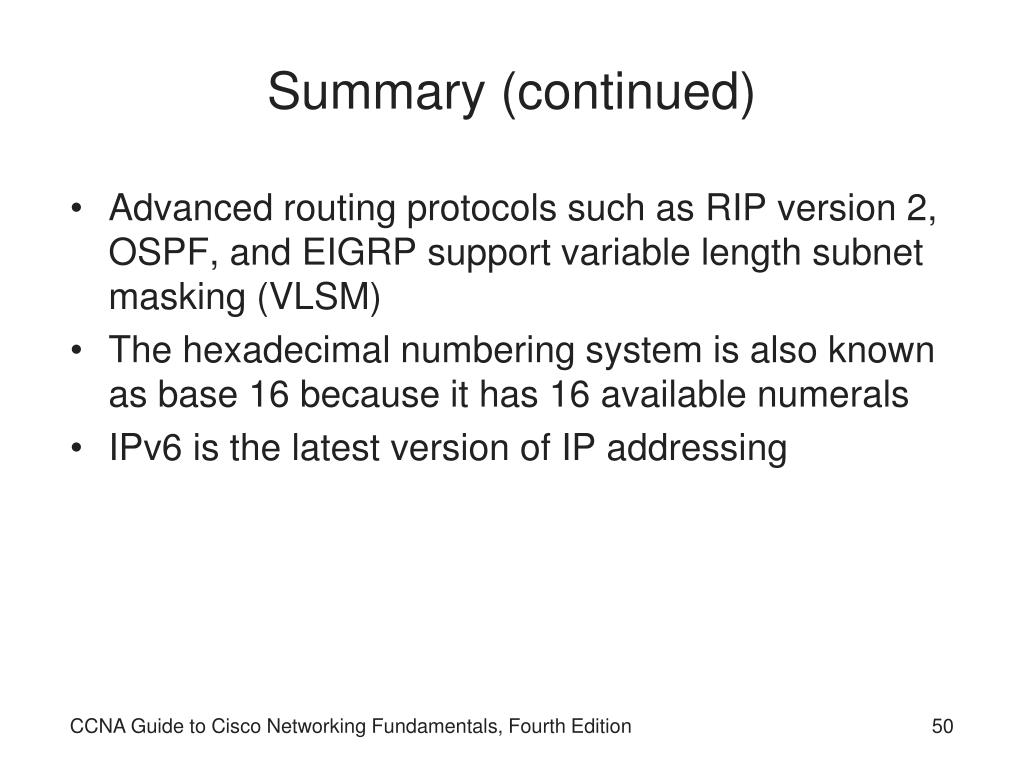 Summary (continued)

• Advanced routing protocols such as RIP version 2, OSPF, and EIGRP support variable length subnet masking (VLSM)
• The hexadecimal numbering system is also known as base 16 because it has 16 available numerals
• IPv6 is the latest version of IP addressing

CCNA Guide to Cisco Networking Fundamentals, Fourth Edition

50